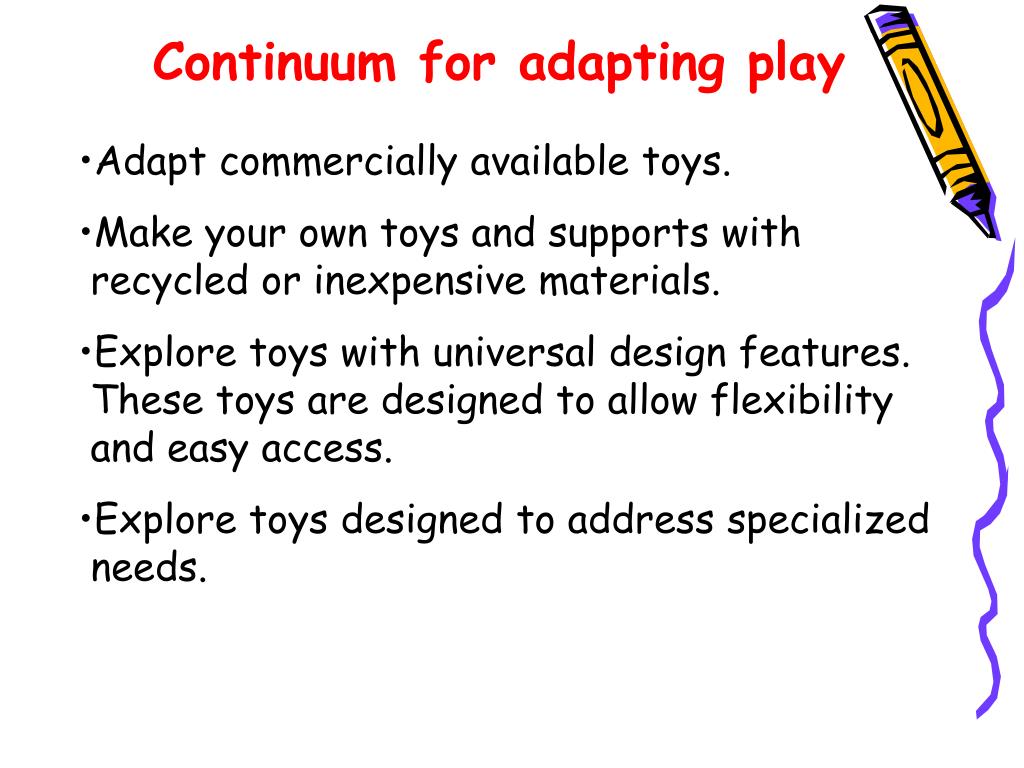 Continuum for adapting play

•Adapt commercially available toys.

•Make your own toys and supports with recycled or inexpensive materials.

•Explore toys with universal design features. These toys are designed to allow flexibility and easy access.

•Explore toys designed to address specialized needs.